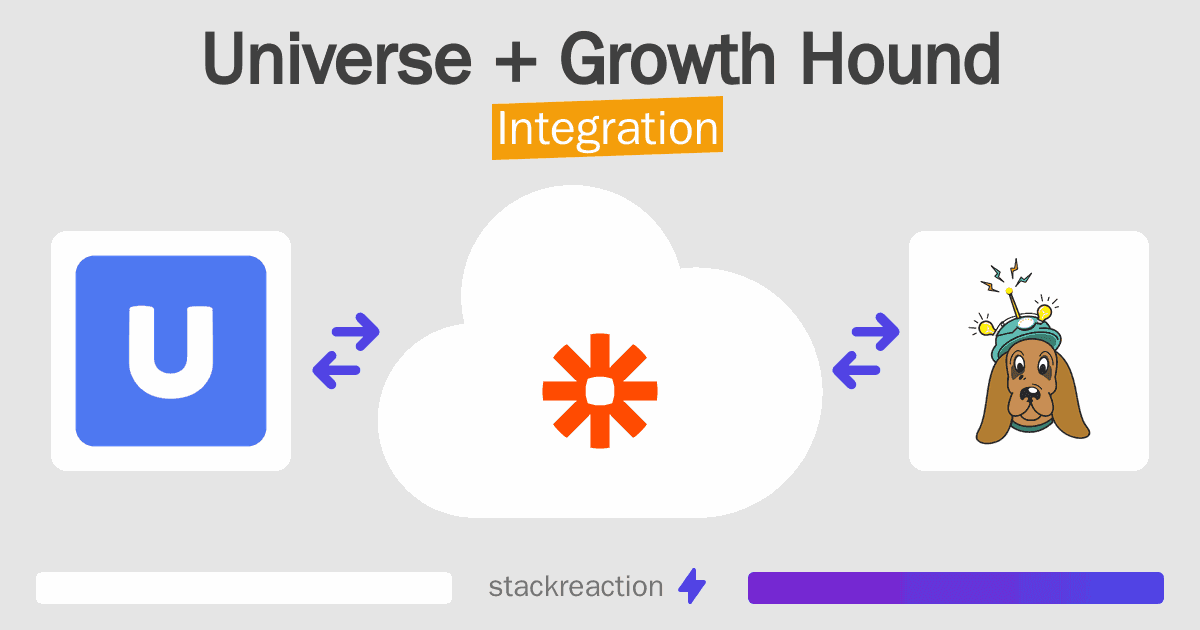 Universe + Growth Hound

Integration

U

stackreaction